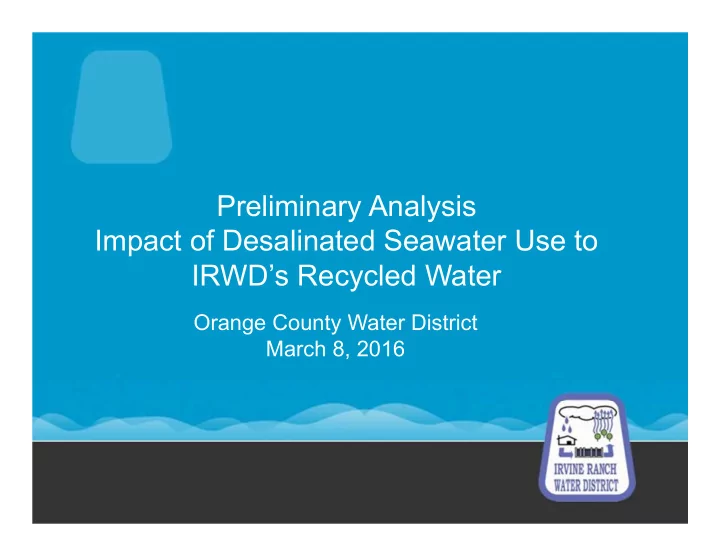 Preliminary Analysis
Impact of Desalinated Seawater Use to IRWD's Recycled Water

Orange County Water District
March 8, 2016

IRVINE RANCH WATER DISTRICT